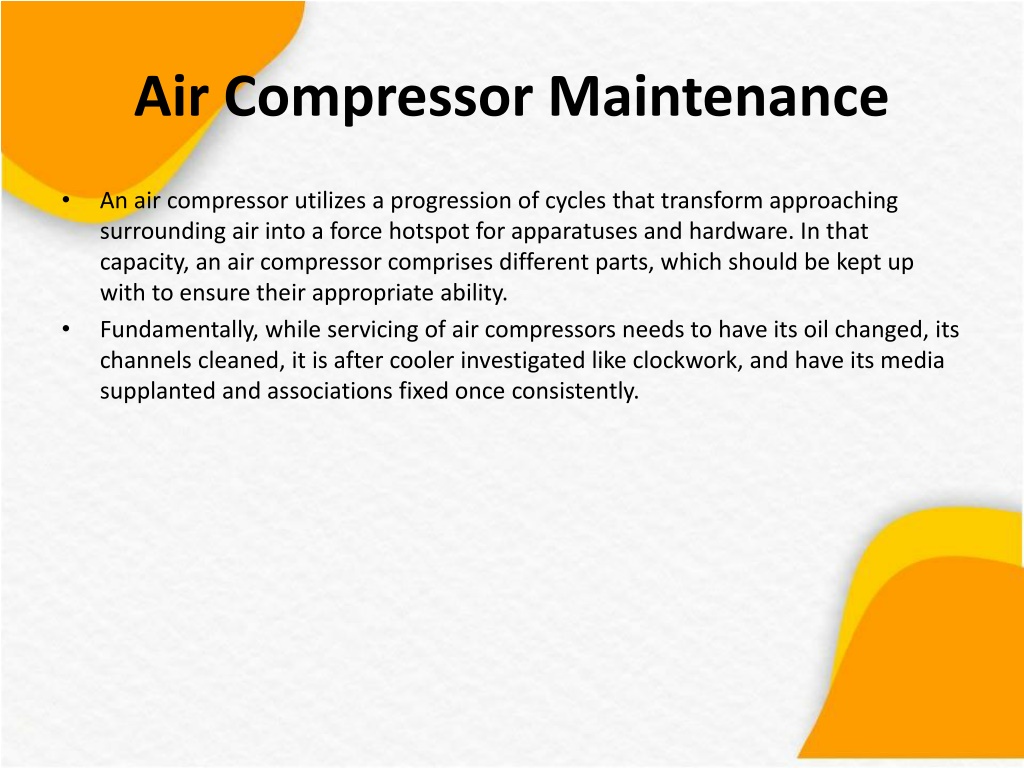 Air Compressor Maintenance

• An air compressor utilizes a progression of cycles that transform approaching surrounding air into a force hotspot for apparatuses and hardware. In that capacity, an air compressor comprises different parts, which should be kept up with to ensure their appropriate ability.

• Fundamentally, while servicing of air compressors needs to have its oil changed, its channels cleaned, it is after cooler investigated like clockwork, and have its media supplanted and associations fixed once consistently.